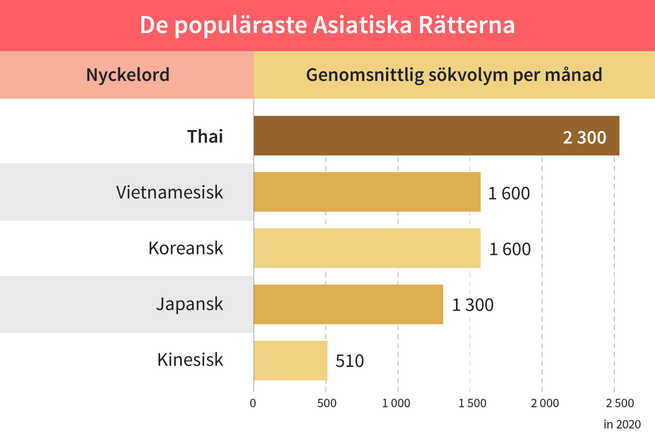 De populäraste Asiatiska Rätterna

| Nyckelord | Genomsnittlig sökvolym per månad |
|---|---|
| Thai | 2 300 |
| Vietnamesisk | 1 600 |
| Koreansk | 1 600 |
| Japansk | 1 300 |
| Kinesisk | 510 |

0 500 1 000 1 500 2 000 2 500

in 2020